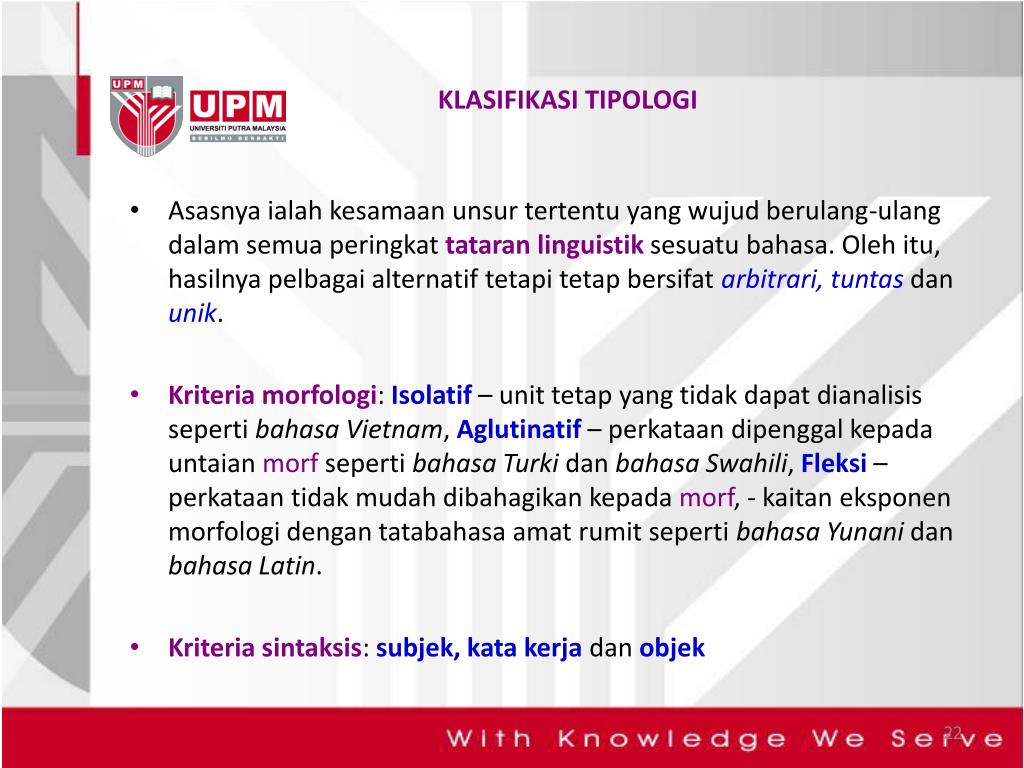 UPM
UPM
UNIVERSITI PUTRA MALAYSIA
BERILMU BERBAKTI

KLASIFIKASI TIPOLOGI

• Asasnya ialah kesamaan unsur tertentu yang wujud berulang-ulang dalam semua peringkat tataran linguistik sesuatu bahasa. Oleh itu, hasilnya pelbagai alternatif tetapi tetap bersifat arbitrari, tuntas dan unik.

• Kriteria morfologi: Isolatif – unit tetap yang tidak dapat dianalisis seperti bahasa Vietnam, Aglutinatif – perkataan dipenggal kepada untaian morf seperti bahasa Turki dan bahasa Swahili, Fleksi – perkataan tidak mudah dibahagikan kepada morf, - kaitan eksponen morfologi dengan tatabahasa amat rumit seperti bahasa Yunani dan bahasa Latin.

• Kriteria sintaksis: subjek, kata kerja dan objek

With Knowledge We Serve

22